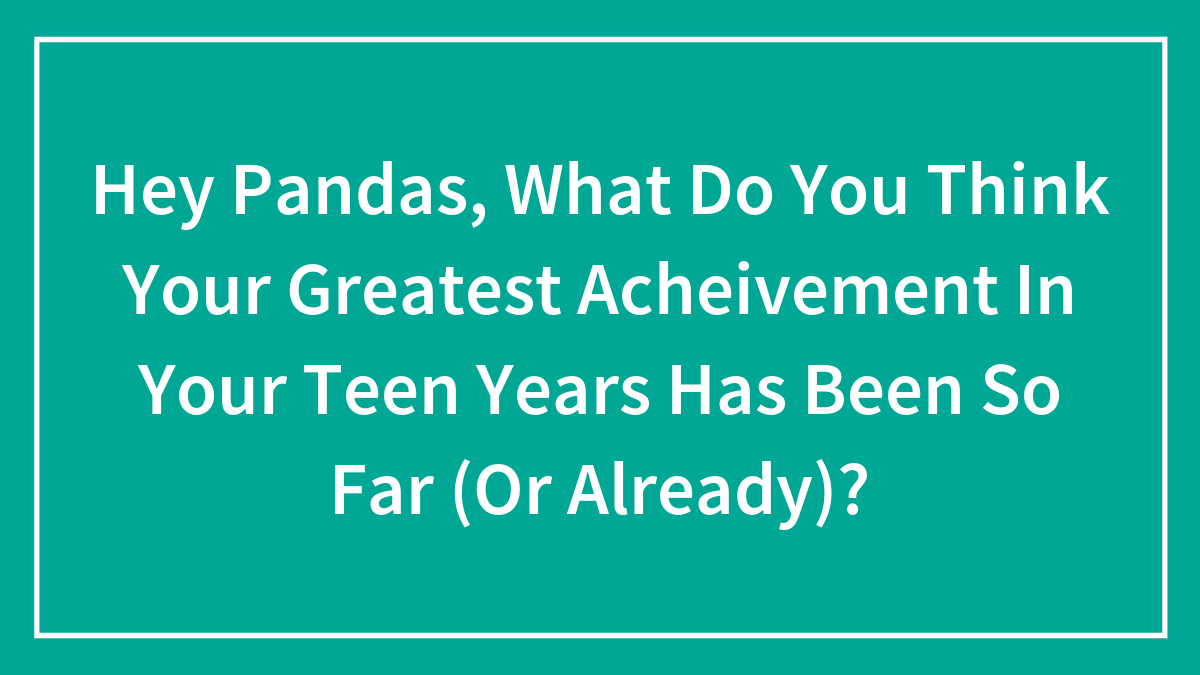 Hey Pandas, What Do You Think Your Greatest Acheivement In Your Teen Years Has Been So Far (Or Already)?